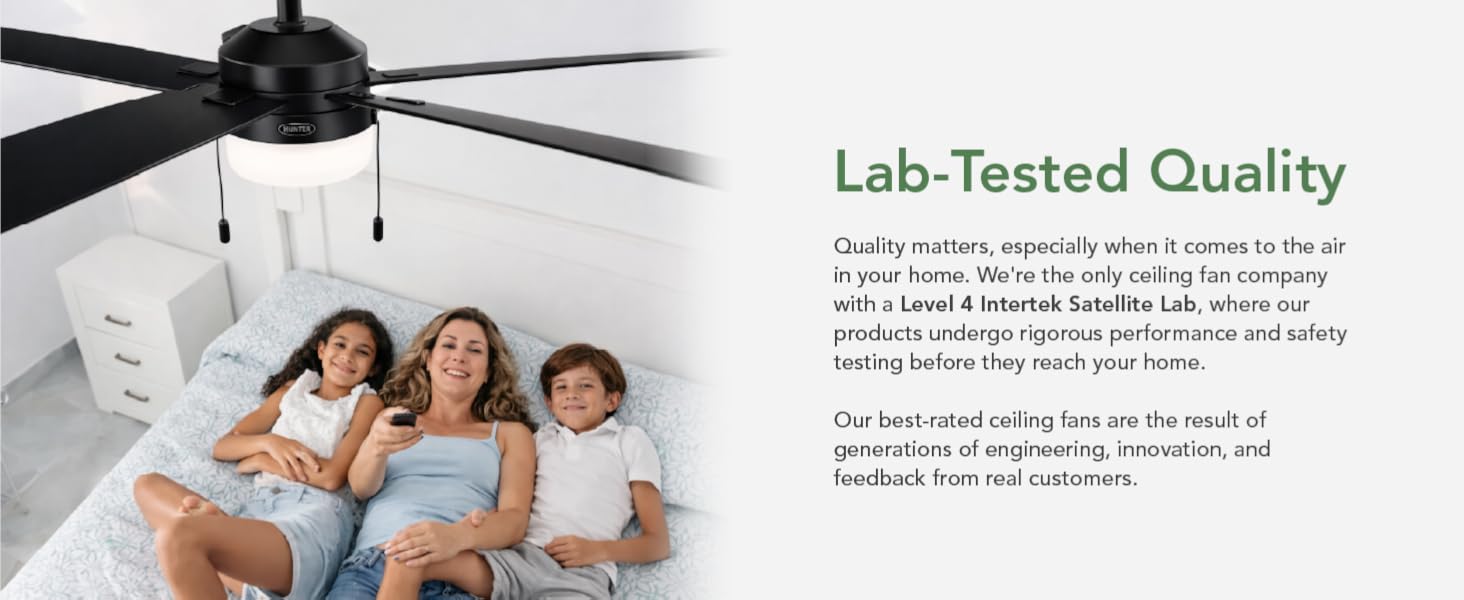 HUNTER

Lab-Tested Quality

Quality matters, especially when it comes to the air in your home. We're the only ceiling fan company with a Level 4 Intertek Satellite Lab, where our products undergo rigorous performance and safety testing before they reach your home.

Our best-rated ceiling fans are the result of generations of engineering, innovation, and feedback from real customers.